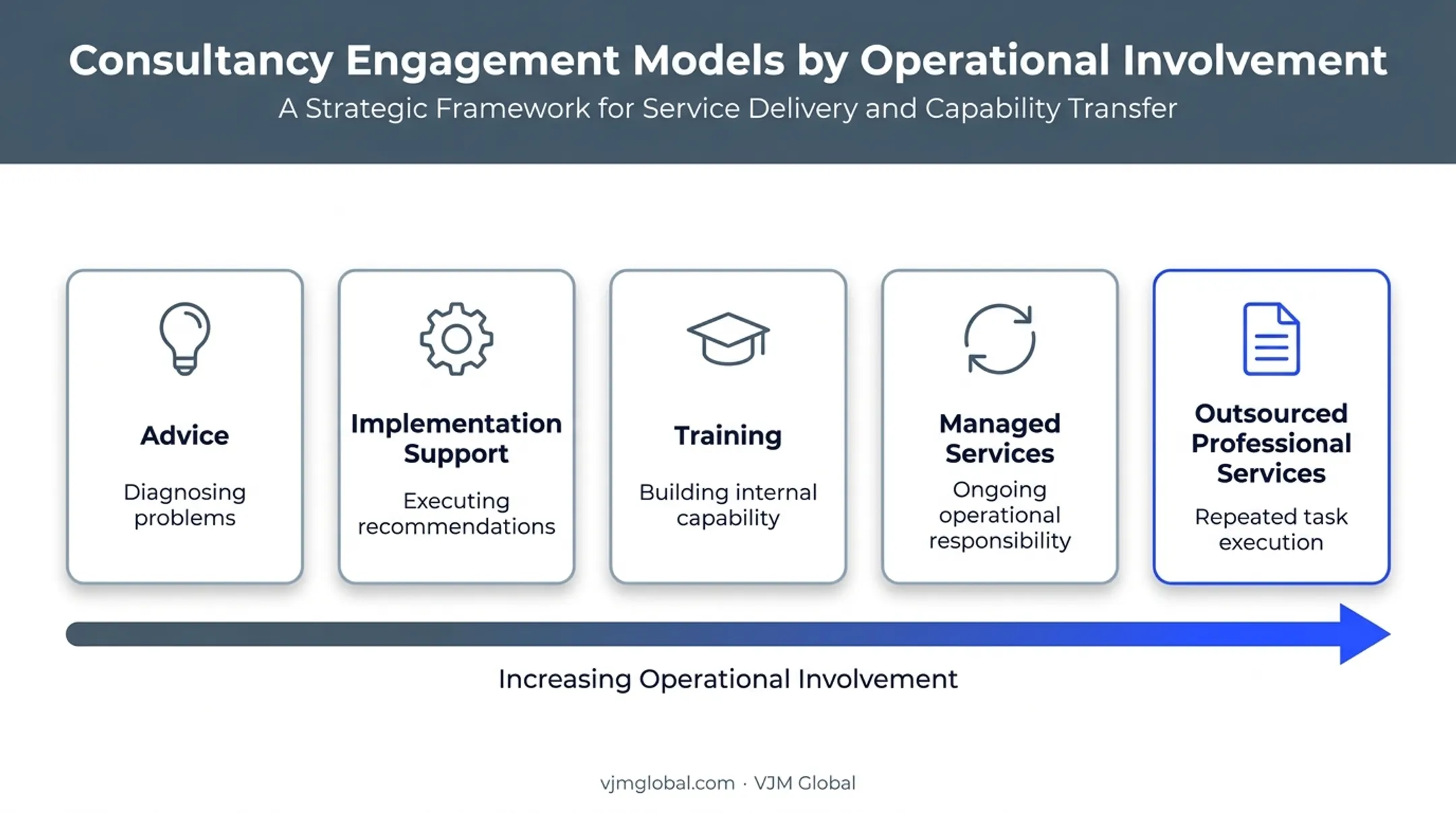 Consultancy Engagement Models by Operational Involvement

A Strategic Framework for Service Delivery and Capability Transfer

Advice

Diagnosing problems

Implementation Support

Executing recommendations

Training

Building internal capability

Managed Services

Ongoing operational responsibility

Outsourced Professional Services

Repeated task execution

Increasing Operational Involvement

vjmglobal.com · VJM Global